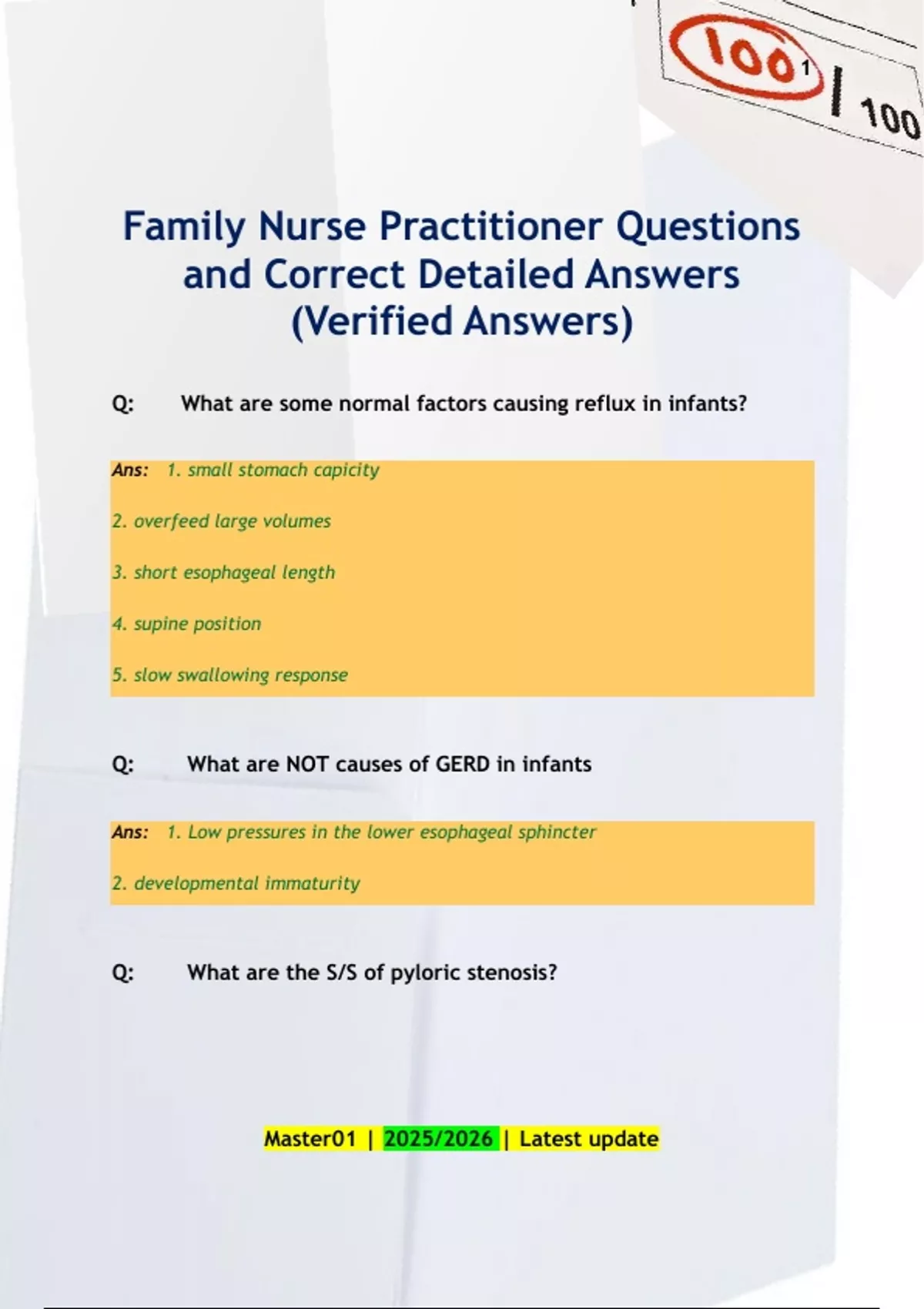 100 1 | 100

Family Nurse Practitioner Questions and Correct Detailed Answers (Verified Answers)

Q: What are some normal factors causing reflux in infants?

Ans: 1. small stomach capicity

2. overfeed large volumes

3. short esophageal length

4. supine position

5. slow swallowing response

Q: What are NOT causes of GERD in infants

Ans: 1. Low pressures in the lower esophageal sphincter

2. developmental immaturity

Q: What are the S/S of pyloric stenosis?

Master01 | 2025/2026 | Latest update